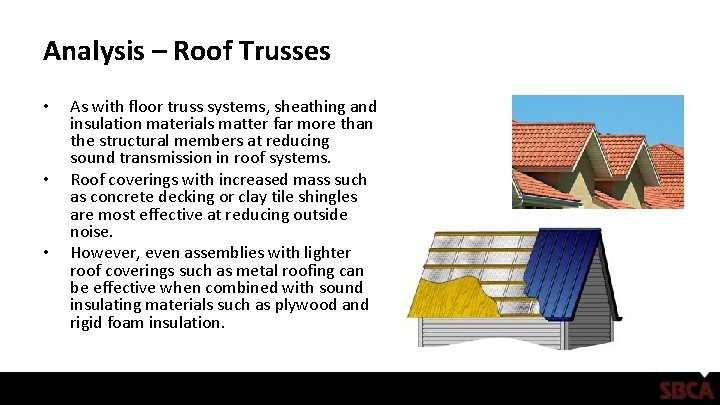 Analysis – Roof Trusses

• As with floor truss systems, sheathing and insulation materials matter far more than the structural members at reducing sound transmission in roof systems.

• Roof coverings with increased mass such as concrete decking or clay tile shingles are most effective at reducing outside noise.

• However, even assemblies with lighter roof coverings such as metal roofing can be effective when combined with sound insulating materials such as plywood and rigid foam insulation.

SBCA